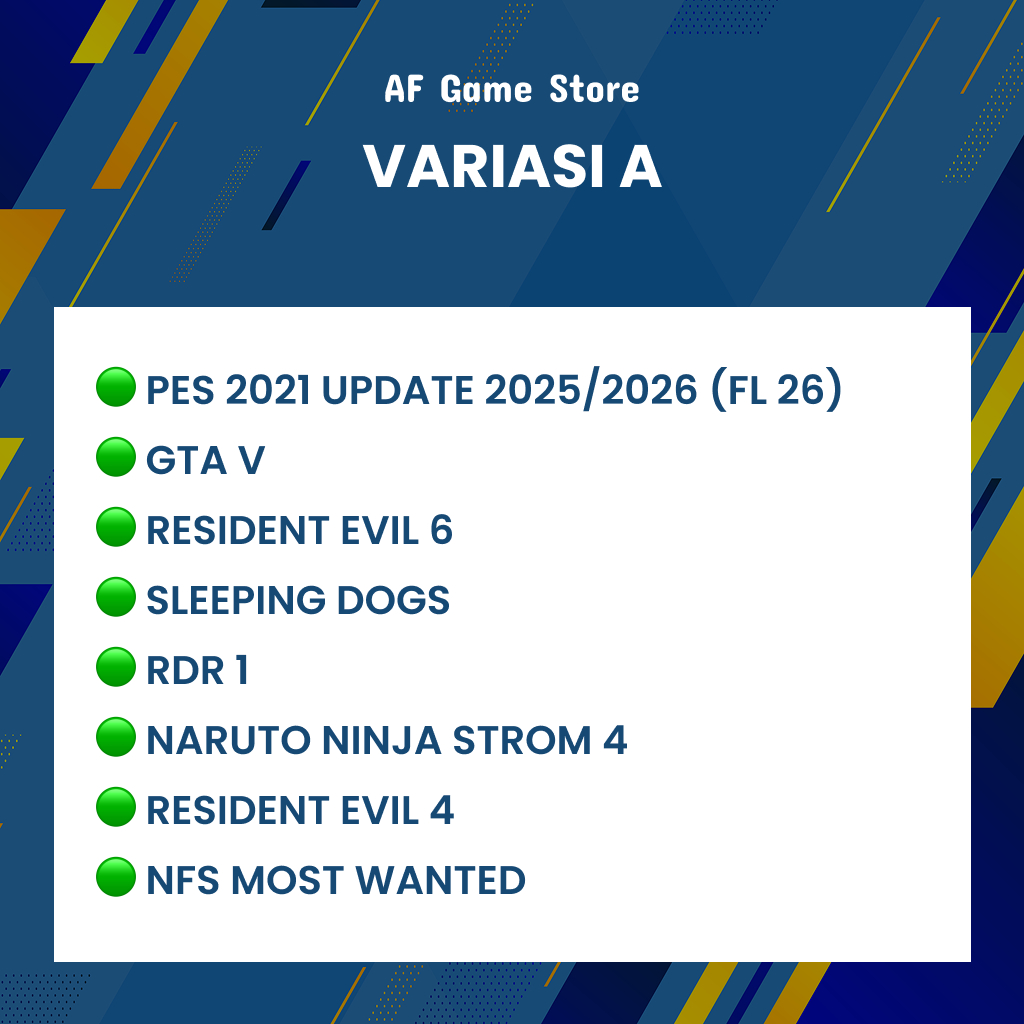 AF Game Store

VARIASI A

🟢 PES 2021 UPDATE 2025/2026 (FL 26)
🟢 GTA V
🟢 RESIDENT EVIL 6
🟢 SLEEPING DOGS
🟢 RDR 1
🟢 NARUTO NINJA STROM 4
🟢 RESIDENT EVIL 4
🟢 NFS MOST WANTED